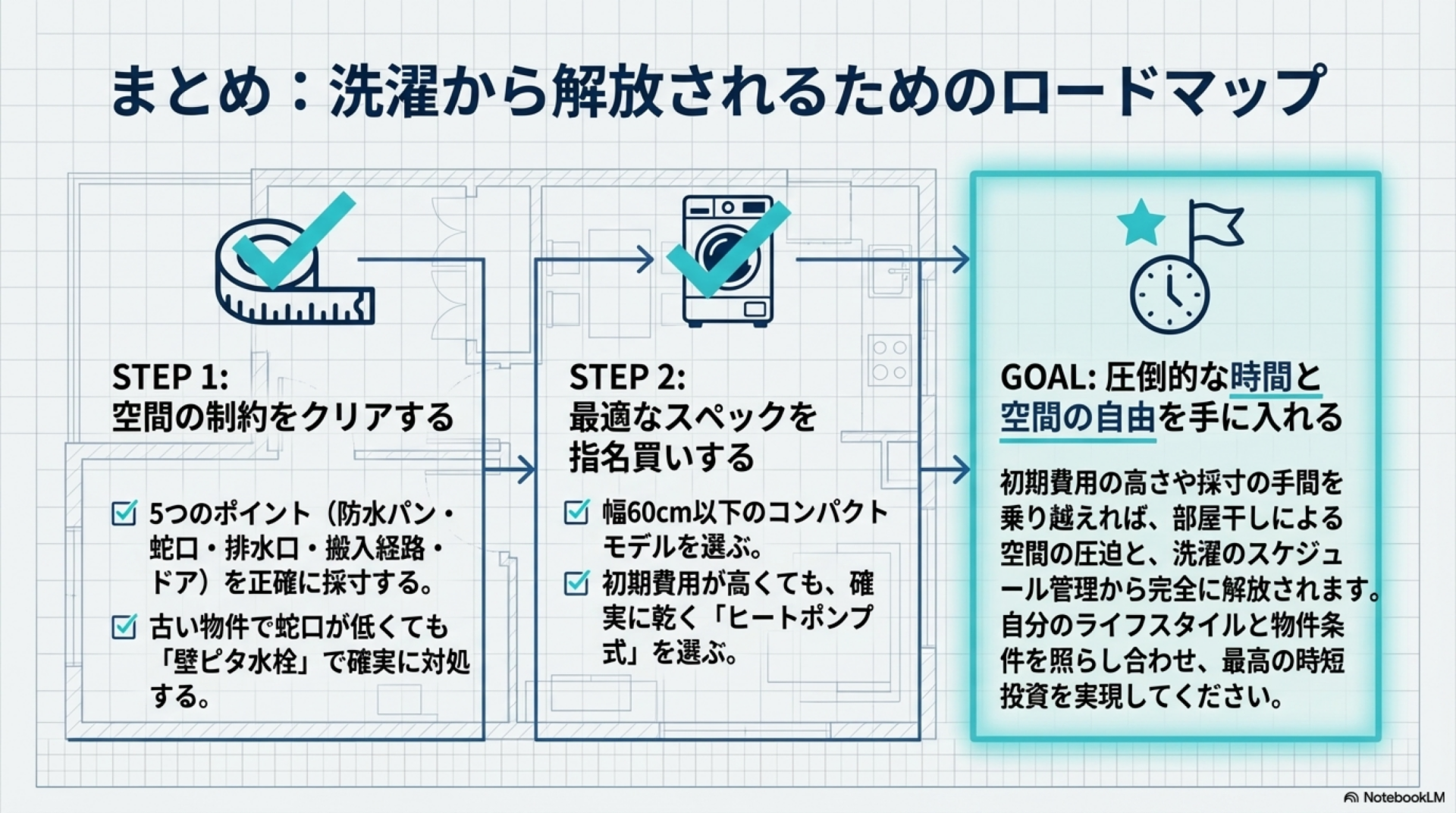 まとめ：洗濯から解放されるためのロードマップ

STEP 1:
空間の制約をクリアする

5つのポイント（防水パン・蛇口・排水口・搬入経路・ドア）を正確に採寸する。

古い物件で蛇口が低くても「壁ピタ水栓」で確実に対処する。

STEP 2:
最適なスペックを指名買いする

幅60cm以下のコンパクトモデルを選ぶ。

初期費用が高くても、確実に乾く「ヒートポンプ式」を選ぶ。

GOAL: 圧倒的な時間と空間の自由を手に入れる

初期費用の高さや採寸の手間を乗り越えれば、部屋干しによる空間の圧迫と、洗濯のスケジュール管理から完全に解放されます。自分のライフスタイルと物件条件を照らし合わせ、最高の時短投資を実現してください。

NotebookLM